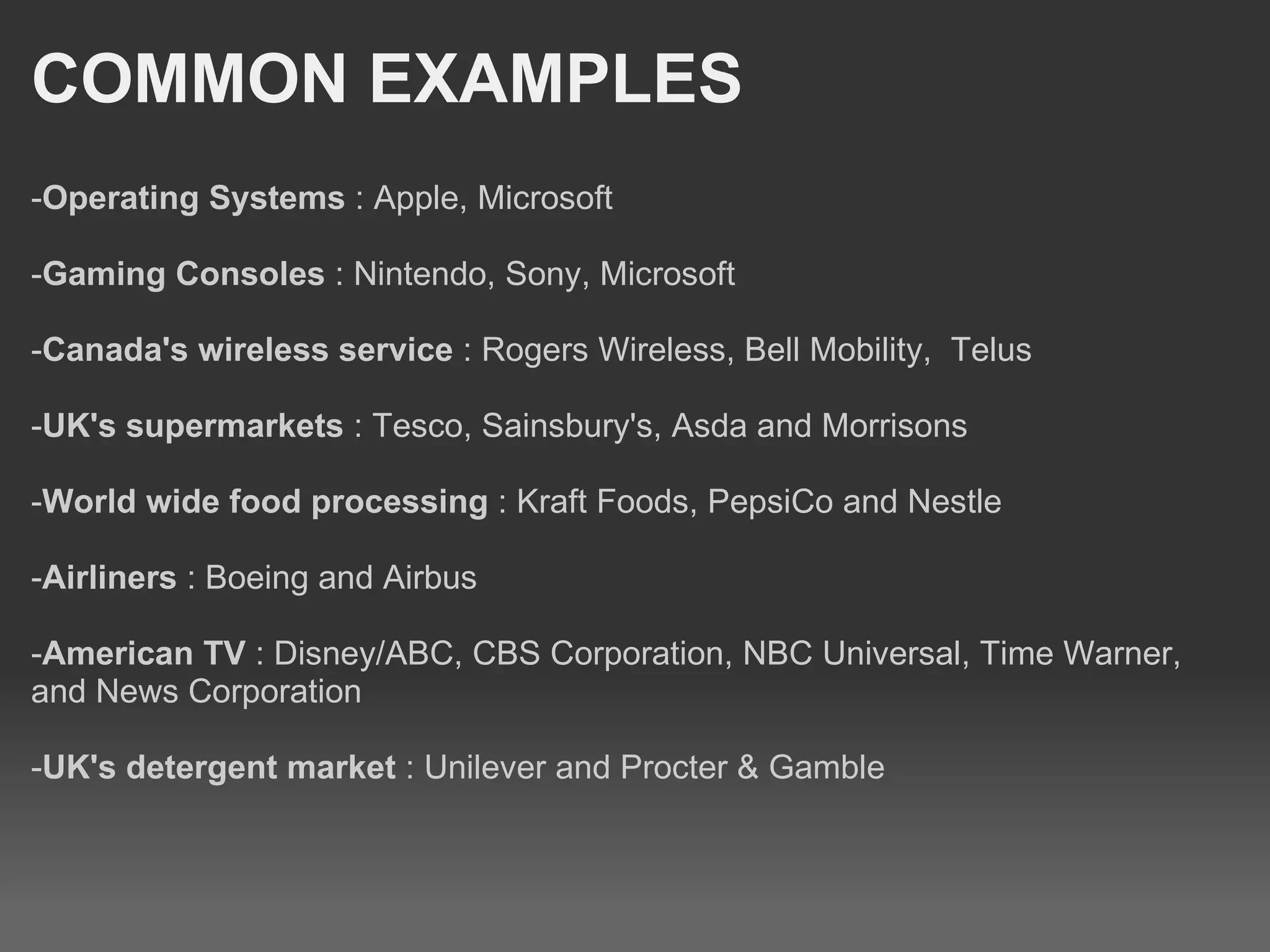 COMMON EXAMPLES

-Operating Systems : Apple, Microsoft

-Gaming Consoles : Nintendo, Sony, Microsoft

-Canada's wireless service : Rogers Wireless, Bell Mobility, Telus

-UK's supermarkets : Tesco, Sainsbury's, Asda and Morrisons

-World wide food processing : Kraft Foods, PepsiCo and Nestle

-Airliners : Boeing and Airbus

-American TV : Disney/ABC, CBS Corporation, NBC Universal, Time Warner, and News Corporation

-UK's detergent market : Unilever and Procter & Gamble